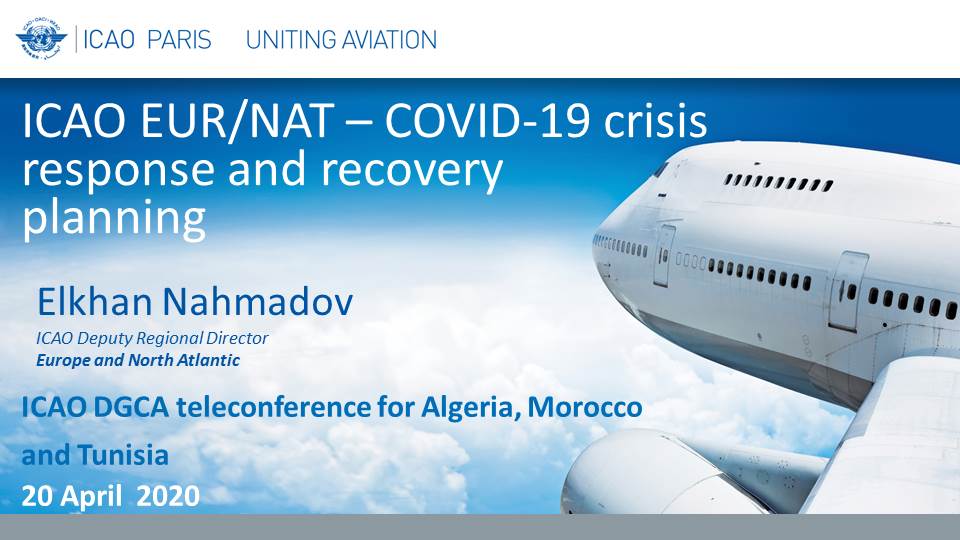 ICAO PARIS UNITING AVIATION

ICAO EUR/NAT – COVID-19 crisis response and recovery planning

Elkhan Nahmadov

ICAO Deputy Regional Director
Europe and North Atlantic

ICAO DGCA teleconference for Algeria, Morocco and Tunisia
20 April 2020